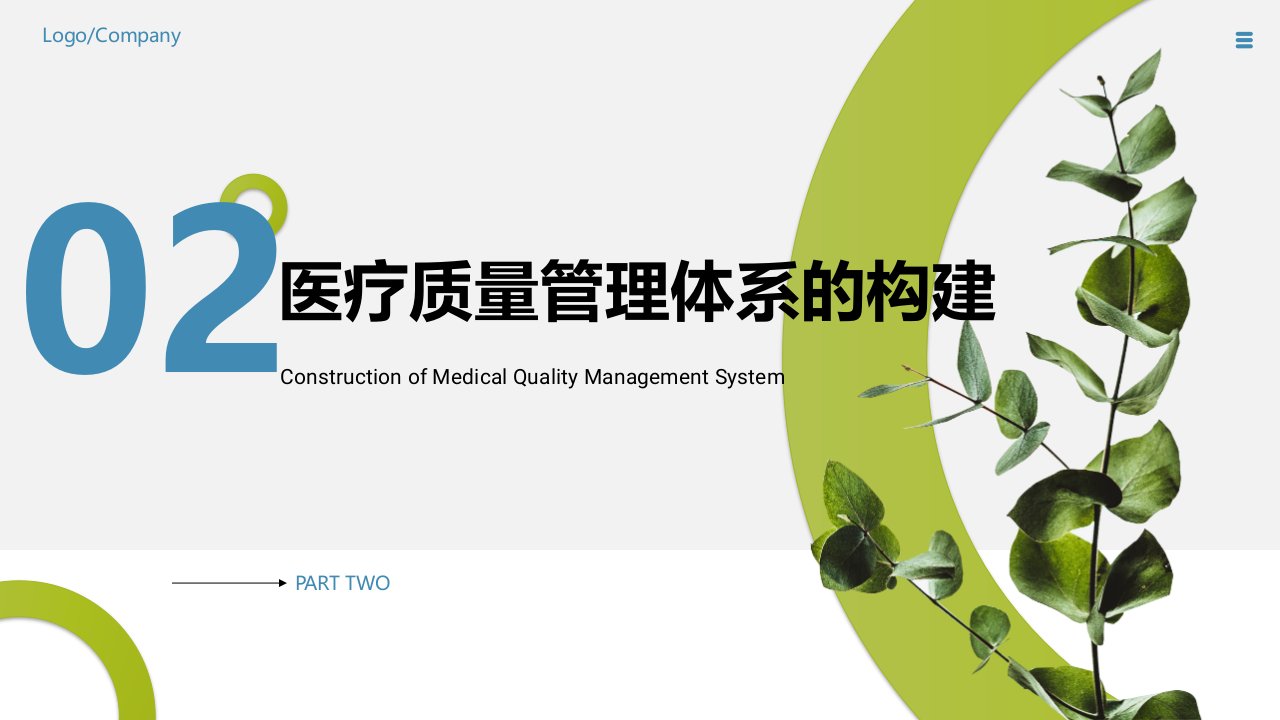 Logo/Company

02

医疗质量管理体系的构建

Construction of Medical Quality Management System

PART TWO